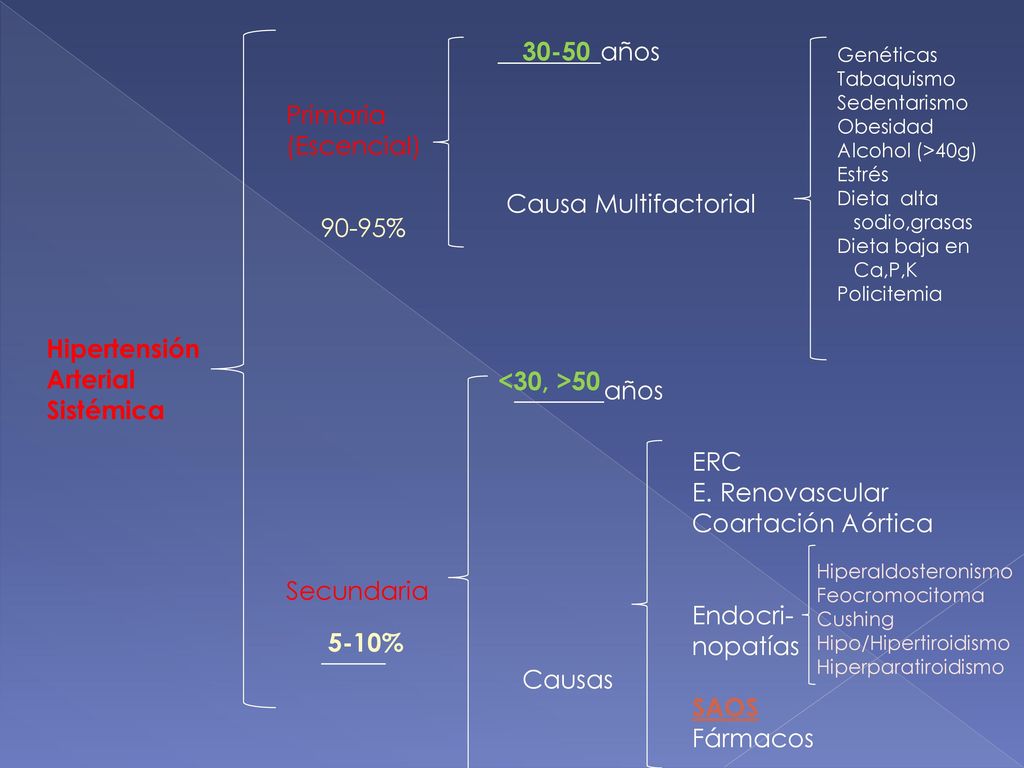 Hipertensión Arterial Sistémica

Primaria (Escencial)

90-95%

30-50 años

Causa Multifactorial

Genéticas
Tabaquismo
Sedentarismo
Obesidad
Alcohol (>40g)
Estrés
Dieta alta sodio,grasas
Dieta baja en Ca,P,K
Policitemia

Secundaria

5-10%

<30, >50 años

Causas

ERC
E. Renovascular
Coartación Aórtica

Endocrinopatías

Hiperaldosteronismo
Feocromocitoma
Cushing
Hipo/Hipertiroidismo
Hiperparatiroidismo

SAOS
Fármacos